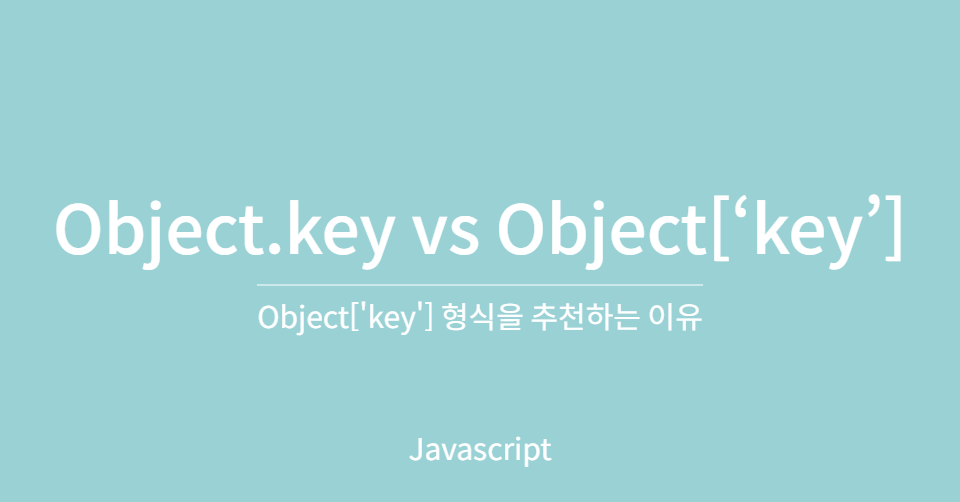 Object.key vs Object[‘key’]

Object['key'] 형식을 추천하는 이유

Javascript